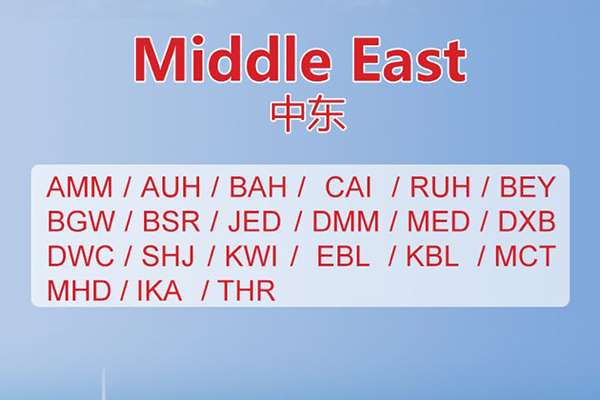 Middle East
中东

AMM / AUH / BAH / CAI / RUH / BEY
BGW / BSR / JED / DMM / MED / DXB
DWC / SHJ / KWI / EBL / KBL / MCT
MHD / IKA / THR